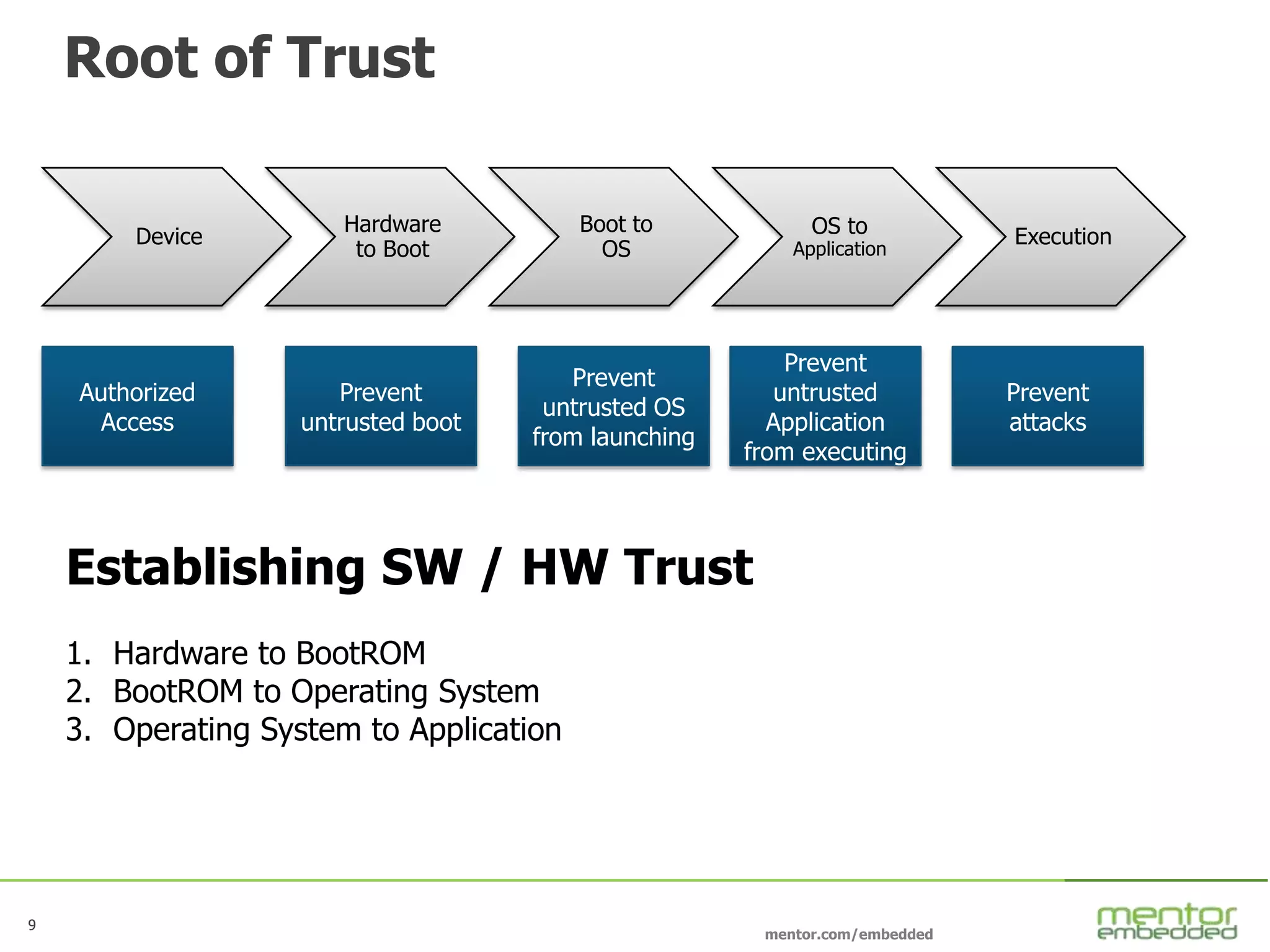 Root of Trust

Device

Hardware to Boot

Boot to OS

OS to Application

Execution

Authorized Access

Prevent untrusted boot

Prevent untrusted OS from launching

Prevent untrusted Application from executing

Prevent attacks

Establishing SW / HW Trust

1. Hardware to BootROM
2. BootROM to Operating System
3. Operating System to Application

9

mentor.com/embedded

mentor embedded